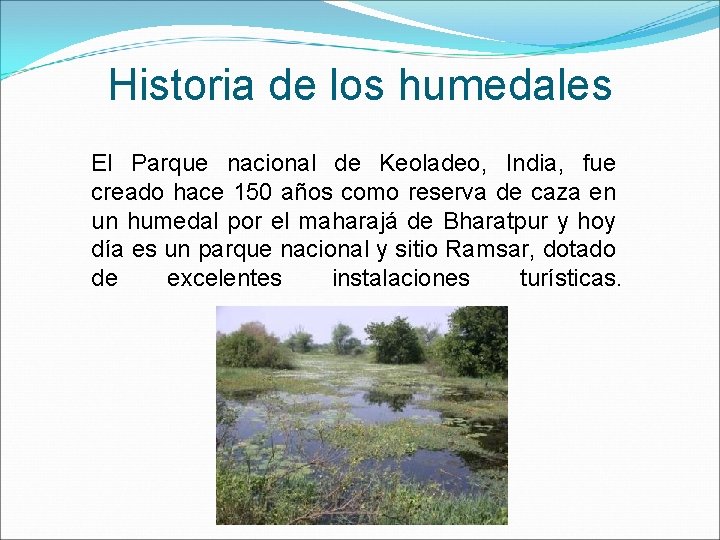 Historia de los humedales

El Parque nacional de Keoladeo, India, fue creado hace 150 años como reserva de caza en un humedal por el maharajá de Bharatpur y hoy día es un parque nacional y sitio Ramsar, dotado de excelentes instalaciones turísticas.